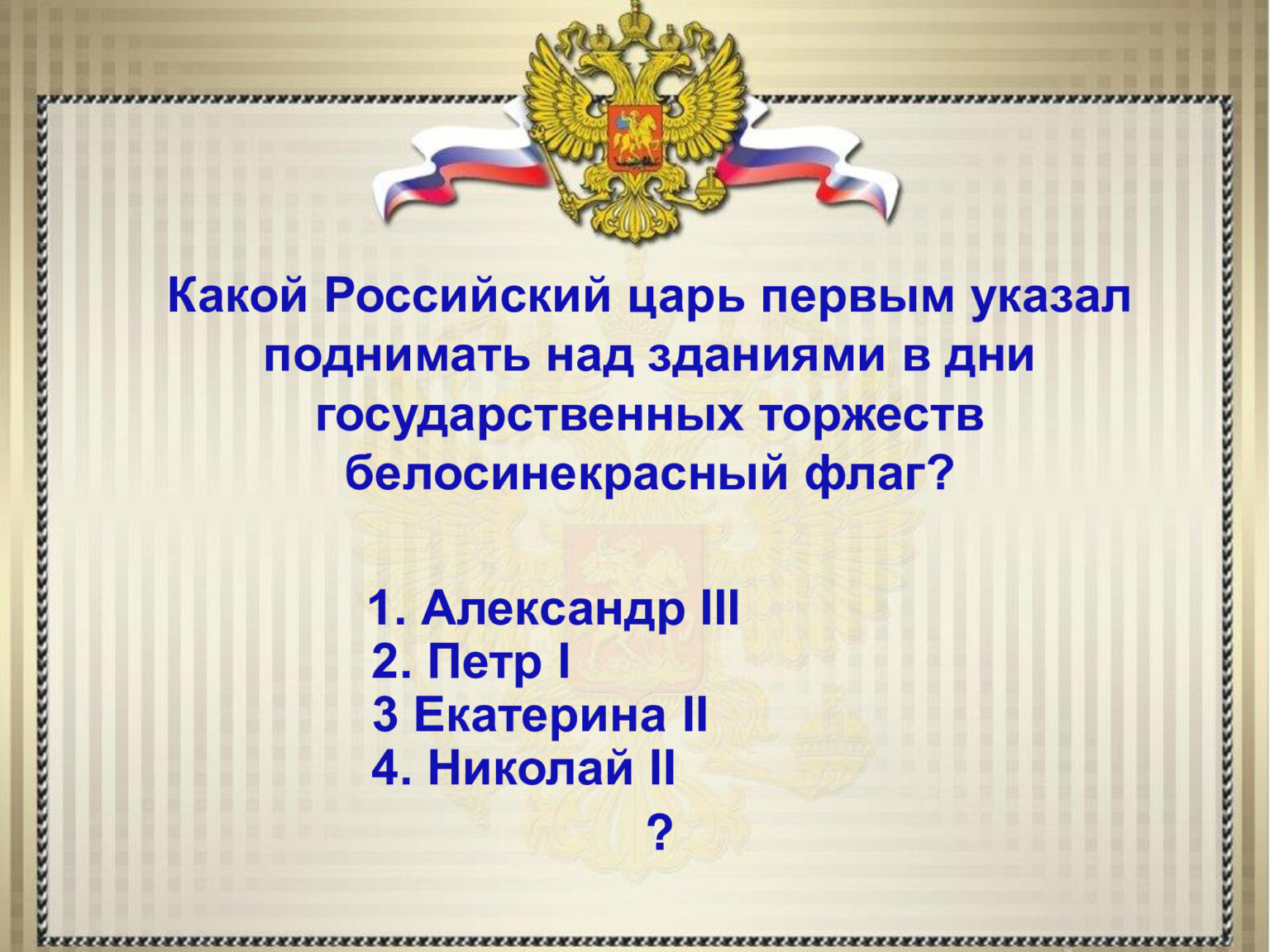 Какой Российский царь первым указал поднимать над зданиями в дни государственных торжеств белосинекрасный флаг?

1. Александр III
2. Петр I
3 Екатерина II
4. Николай II

?